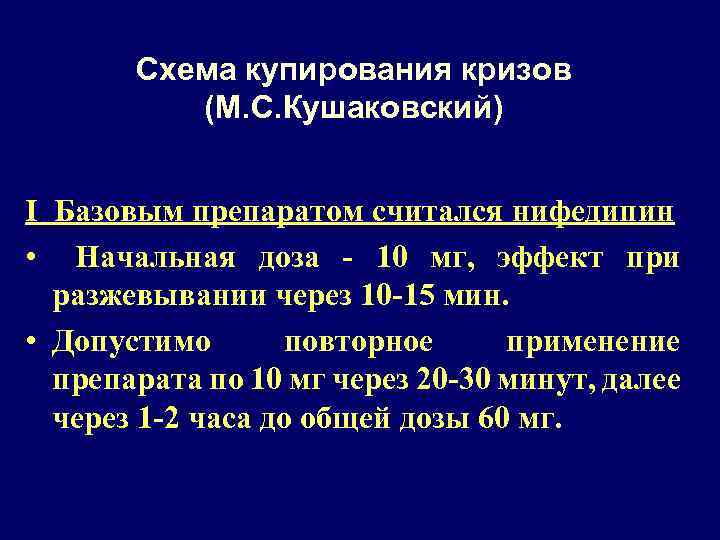 Схема купирования кризов
(М.С.Кушаковский)

I Базовым препаратом считался нифедипин

• Начальная доза - 10 мг, эффект при разжевывании через 10-15 мин.

• Допустимо повторное применение препарата по 10 мг через 20-30 минут, далее через 1-2 часа до общей дозы 60 мг.